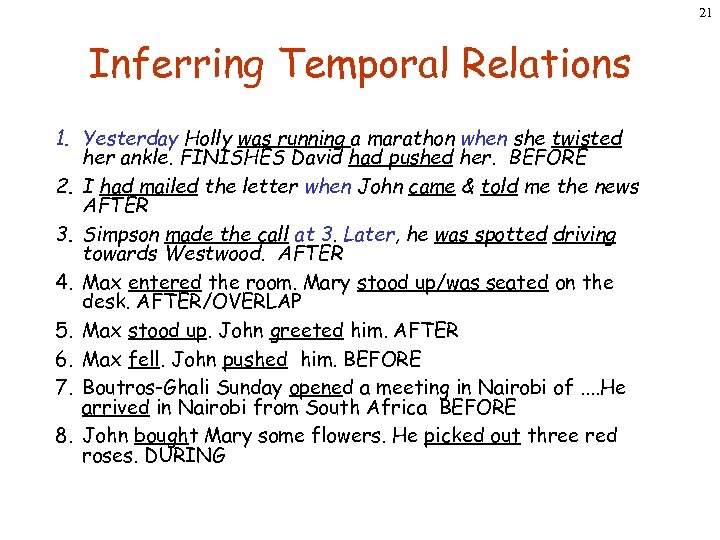 21

Inferring Temporal Relations

1. Yesterday Holly was running a marathon when she twisted her ankle. FINISHES David had pushed her. BEFORE
2. I had mailed the letter when John came & told me the news AFTER
3. Simpson made the call at 3. Later, he was spotted driving towards Westwood. AFTER
4. Max entered the room. Mary stood up/was seated on the desk. AFTER/OVERLAP
5. Max stood up. John greeted him. AFTER
6. Max fell. John pushed him. BEFORE
7. Boutros-Ghali Sunday opened a meeting in Nairobi of ....He arrived in Nairobi from South Africa BEFORE
8. John bought Mary some flowers. He picked out three red roses. DURING